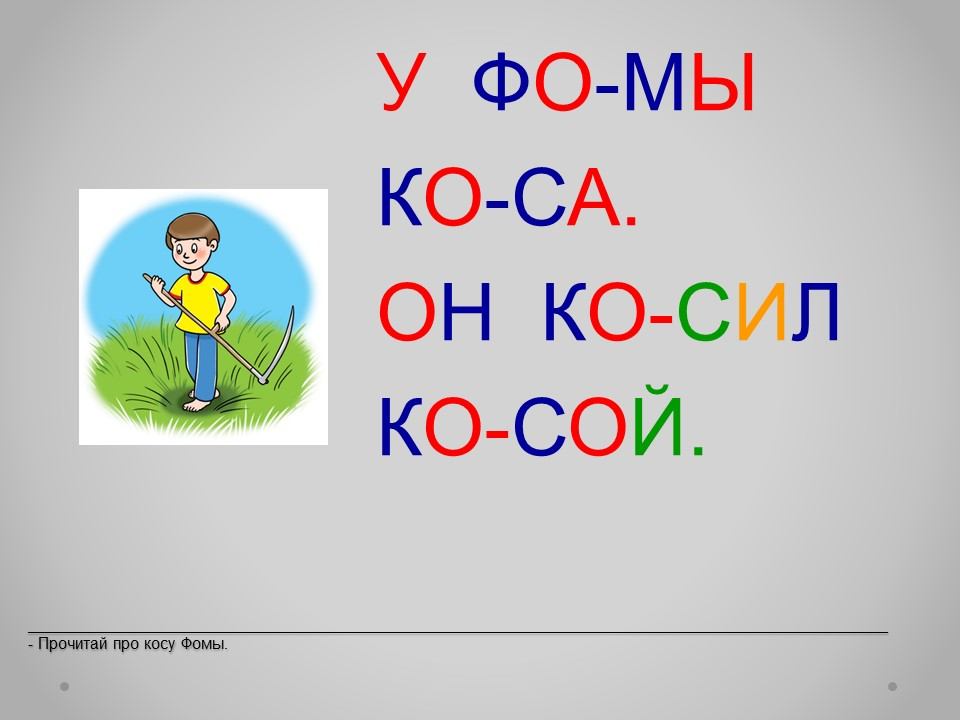 У ФО-МЫ
КО-СА.
ОН КО-СИЛ
КО-СОЙ.

- Прочитай про косу Фомы.